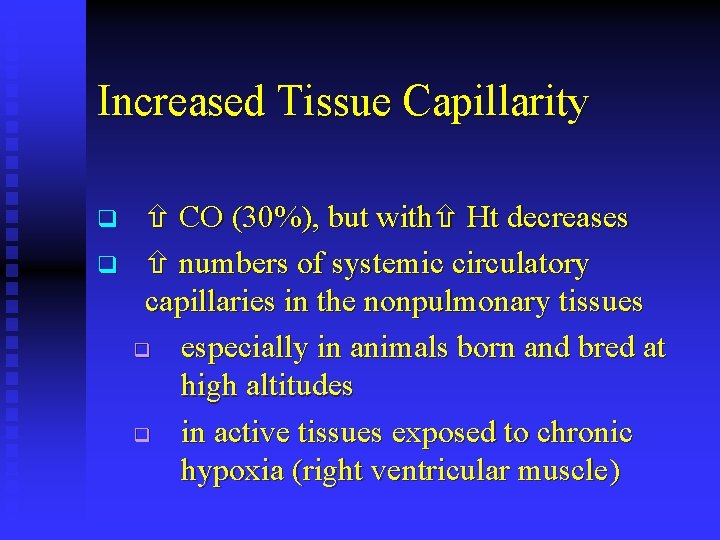 Increased Tissue Capillarity

❑ ⇧ CO (30%), but with⇧ Ht decreases

❑ ⇧ numbers of systemic circulatory capillaries in the nonpulmonary tissues

❑ especially in animals born and bred at high altitudes

❑ in active tissues exposed to chronic hypoxia (right ventricular muscle)